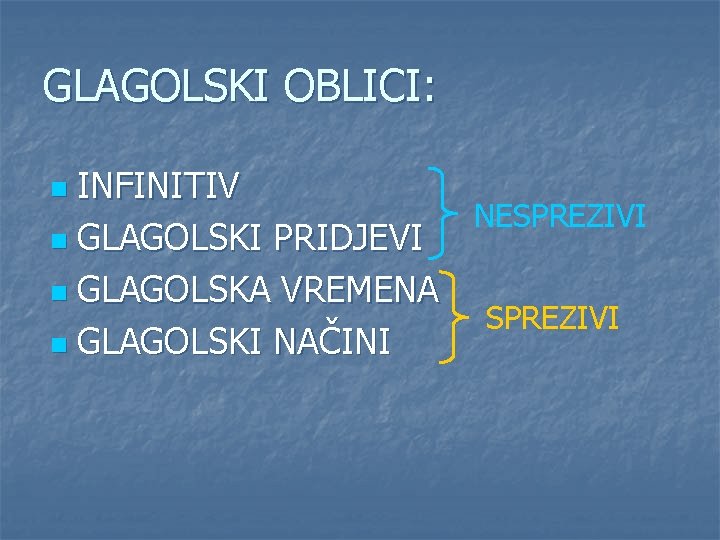 GLAGOLSKI OBLICI:

- INFINITIV
- GLAGOLSKI PRIDJEVI

NESPREZIVI

- GLAGOLSKA VREMENA
- GLAGOLSKI NAČINI

SPREZIVI